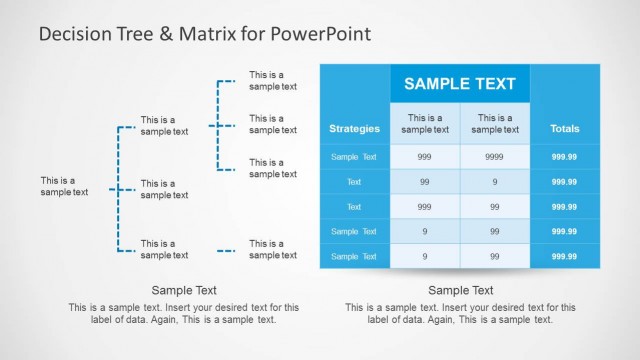 Decision Tree & Matrix for PowerPoint

This is a sample text

This is a sample text

This is a sample text

This is a sample text

This is a sample text

This is a sample text

This is a sample text

This is a sample text

| | SAMPLE TEXT | | |
|---|---|---|---|
| Strategies | This is a sample text | This is a sample text | Totals |
| Sample Text | 999 | 9999 | 999.99 |
| Text | 99 | 9 | 999.99 |
| Text | 999 | 99 | 999.99 |
| Sample Text | 9 | 99 | 999.99 |
| Sample Text | 9 | 99 | 999.99 |

Sample Text
This is a sample text. Insert your desired text for this label of data. Again, This is a sample text.

Sample Text
This is a sample text. Insert your desired text for this label of data. Again, This is a sample text.